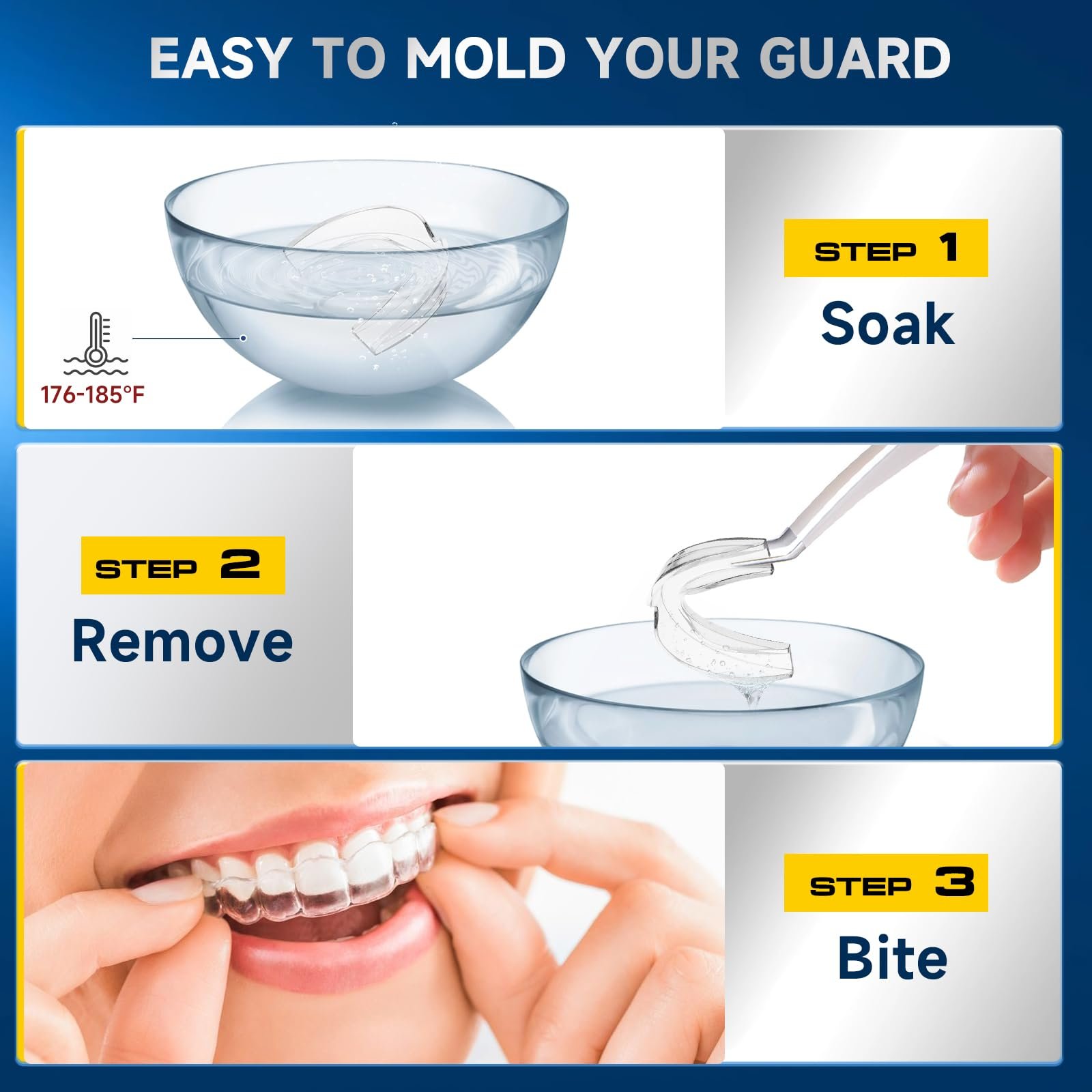 EASY TO MOLD YOUR GUARD

176-185°F

STEP 1
Soak

STEP 2
Remove

STEP 3
Bite